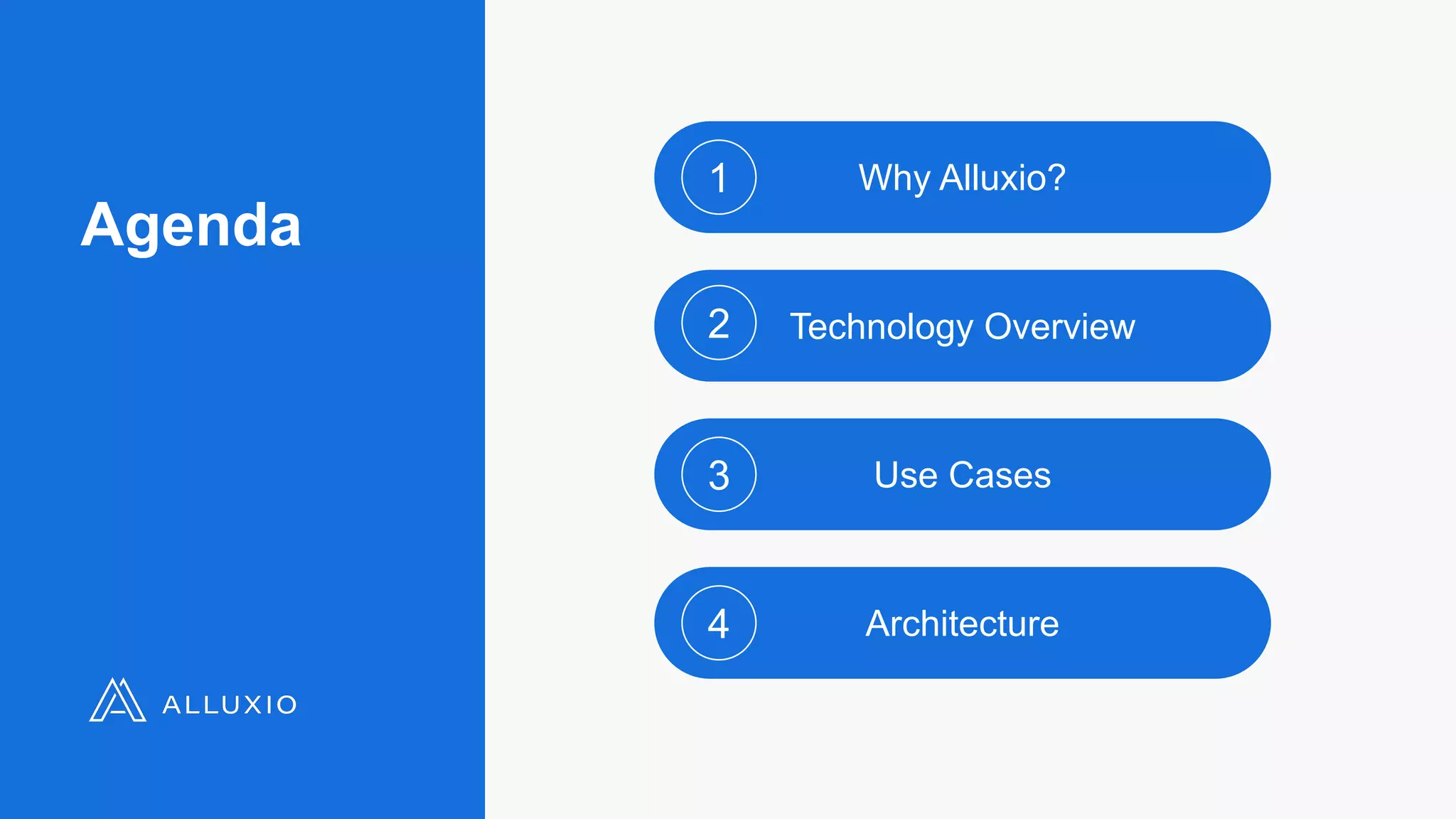 Agenda

ALLUXIO

1 Why Alluxio?

2 Technology Overview

3 Use Cases

4 Architecture